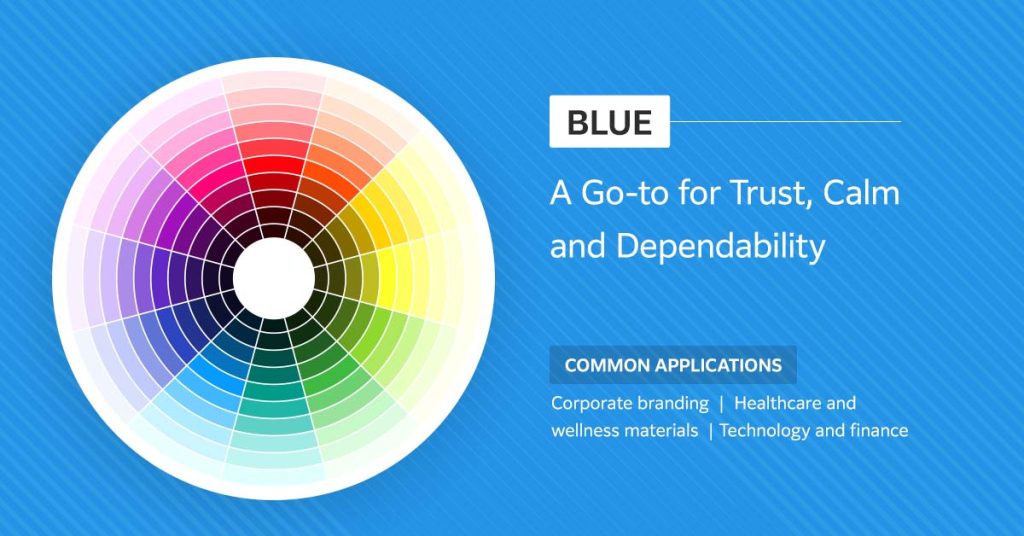 BLUE

A Go-to for Trust, Calm and Dependability

COMMON APPLICATIONS

Corporate branding | Healthcare and wellness materials | Technology and finance